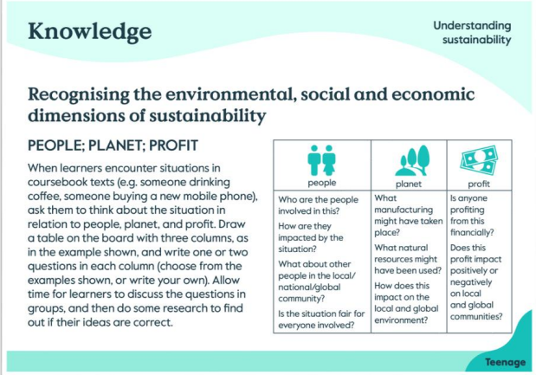 Knowledge

Understanding sustainability

Recognising the environmental, social and economic dimensions of sustainability

PEOPLE; PLANET; PROFIT

When learners encounter situations in coursebook texts (e.g. someone drinking coffee, someone buying a new mobile phone), ask them to think about the situation in relation to people, planet, and profit. Draw a table on the board with three columns, as in the example shown, and write one or two questions in each column (choose from the examples shown, or write your own). Allow time for learners to discuss the questions in groups, and then do some research to find out if their ideas are correct.

| people | planet | profit |
|---|---|---|
| Who are the people involved in this? How are they impacted by the situation? What about other people in the local/ national/global community? Is the situation fair for everyone involved? | What manufacturing might have taken place? What natural resources might have been used? How does this impact on the local and global environment? | Is anyone profiting from this financially? Does this profit impact positively or negatively on local and global communities? |

Teenage